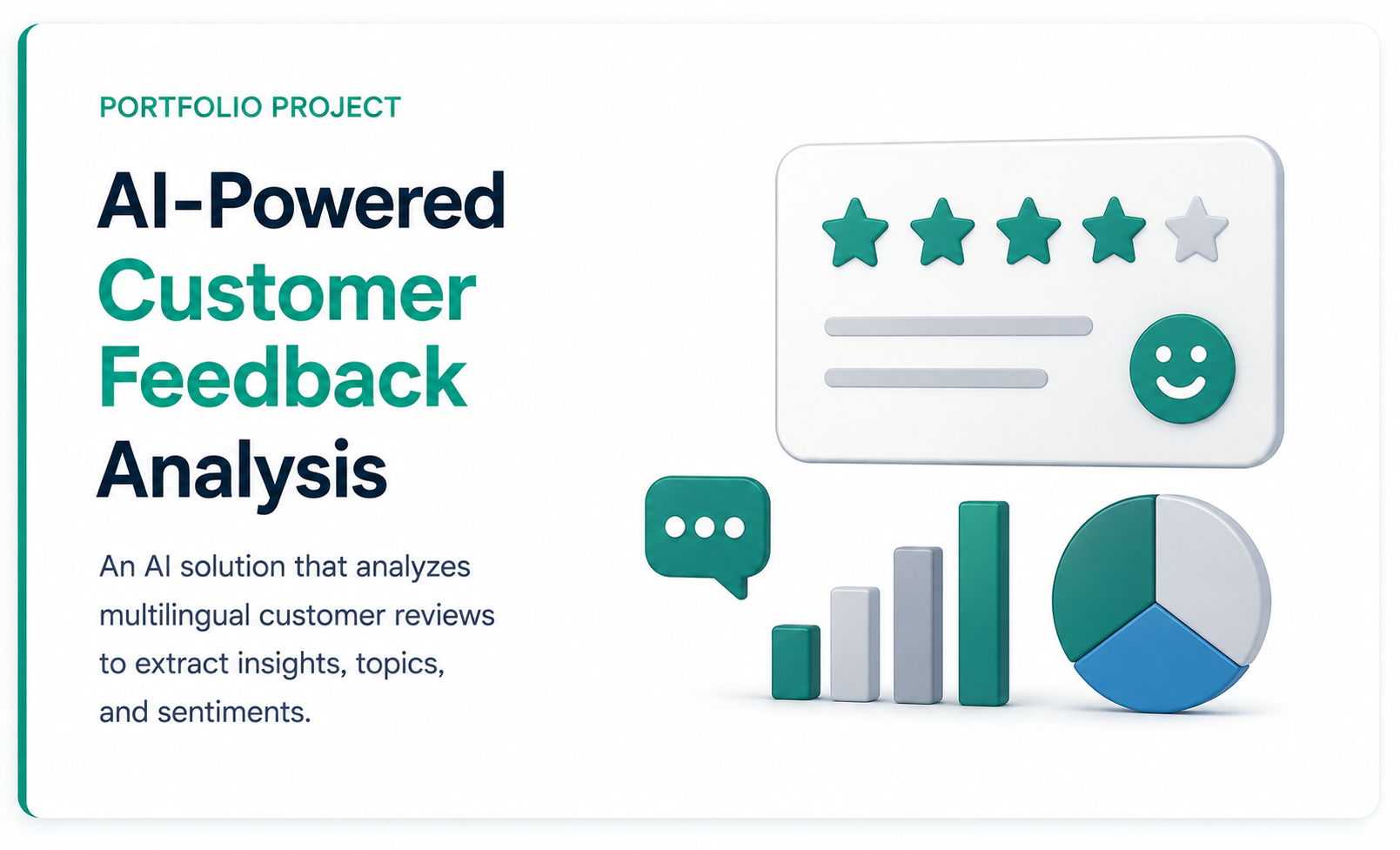 PORTFOLIO PROJECT

AI-Powered Customer Feedback Analysis

An AI solution that analyzes multilingual customer reviews to extract insights, topics, and sentiments.